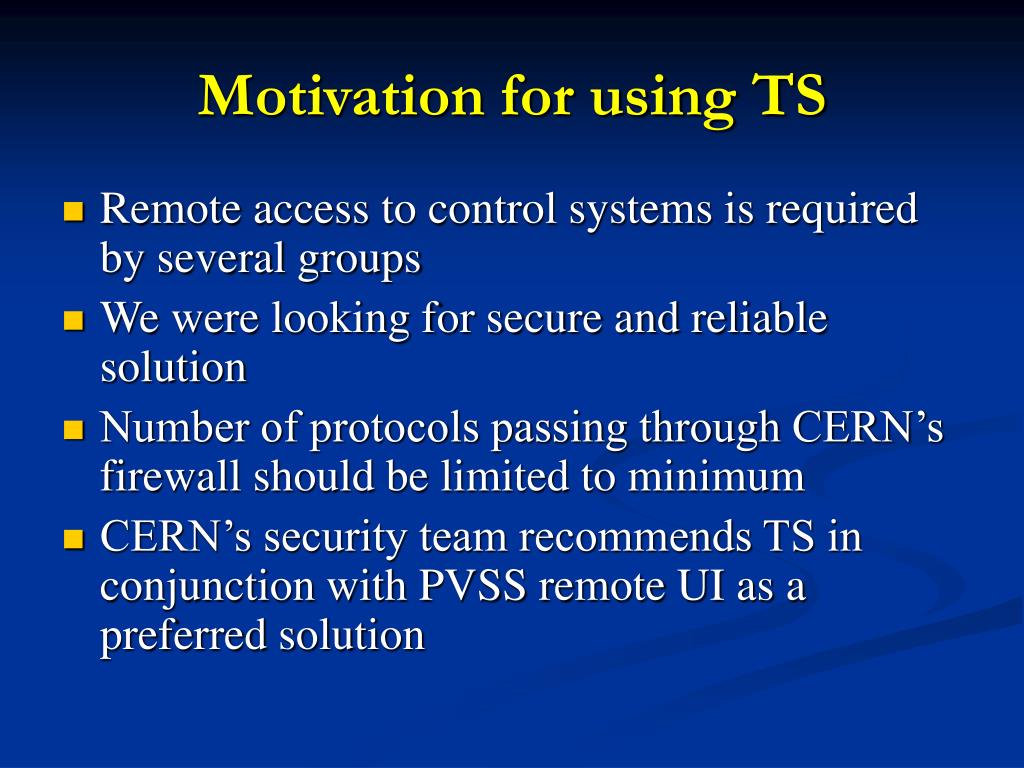 Motivation for using TS

- Remote access to control systems is required by several groups
- We were looking for secure and reliable solution
- Number of protocols passing through CERN’s firewall should be limited to minimum
- CERN’s security team recommends TS in conjunction with PVSS remote UI as a preferred solution